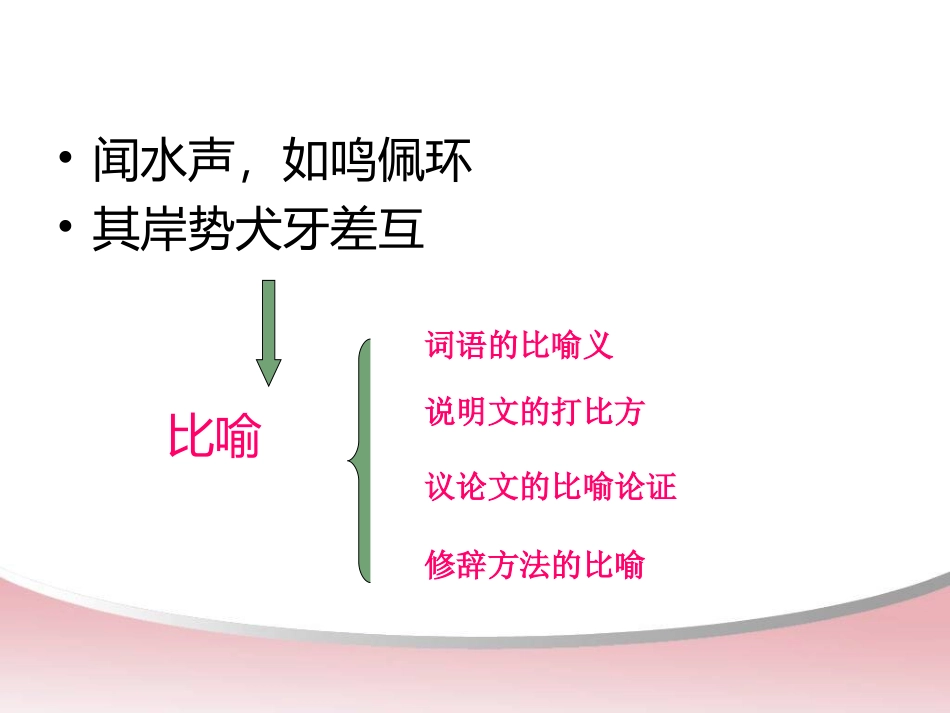 • 闻水声，如鸣佩环
• 其岸势犬牙差互

比喻

词语的比喻义

说明文的打比方

议论文的比喻论证

修辞方法的比喻